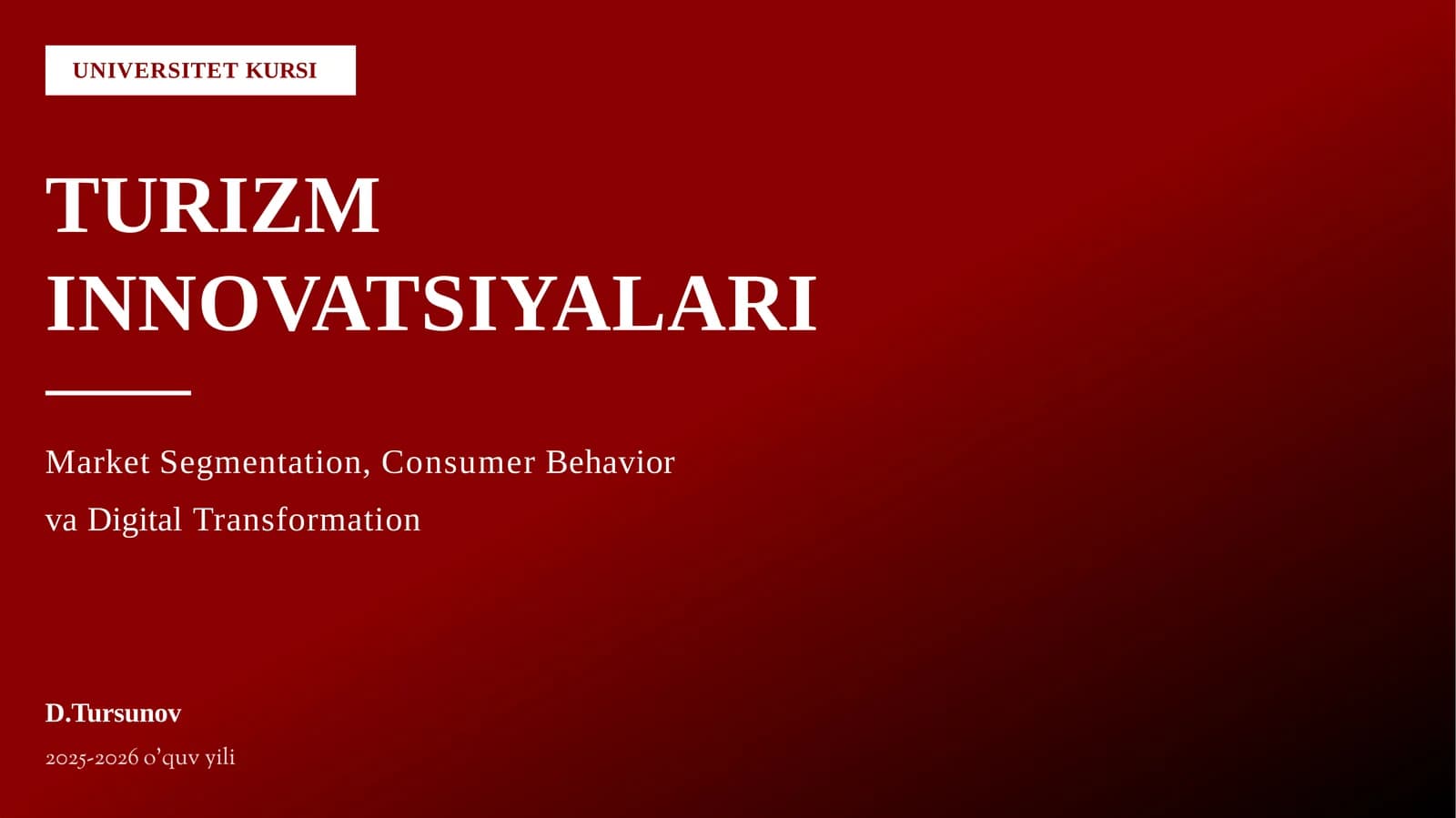 UNIVERSITET KURSI

TURIZM INNOVATSIYALARI

Market Segmentation, Consumer Behavior va Digital Transformation

D.Tursunov

2025-2026 o’quv yili